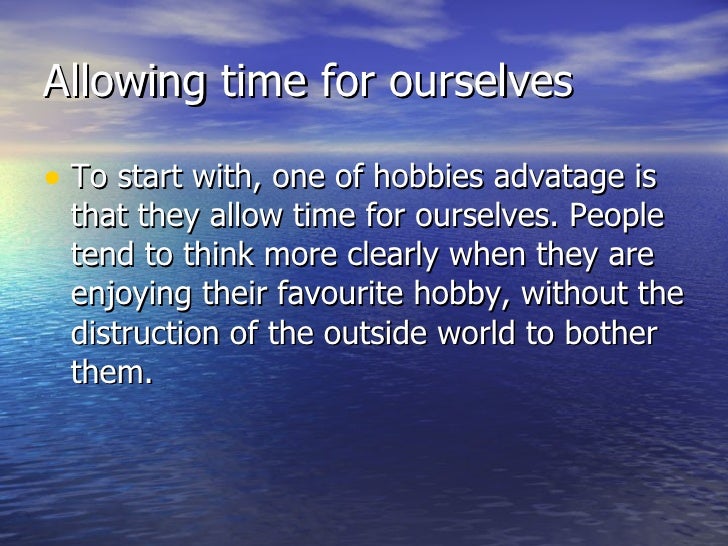 Allowing time for ourselves

• To start with, one of hobbies advatage is that they allow time for ourselves. People tend to think more clearly when they are enjoying their favourite hobby, without the distruction of the outside world to bother them.